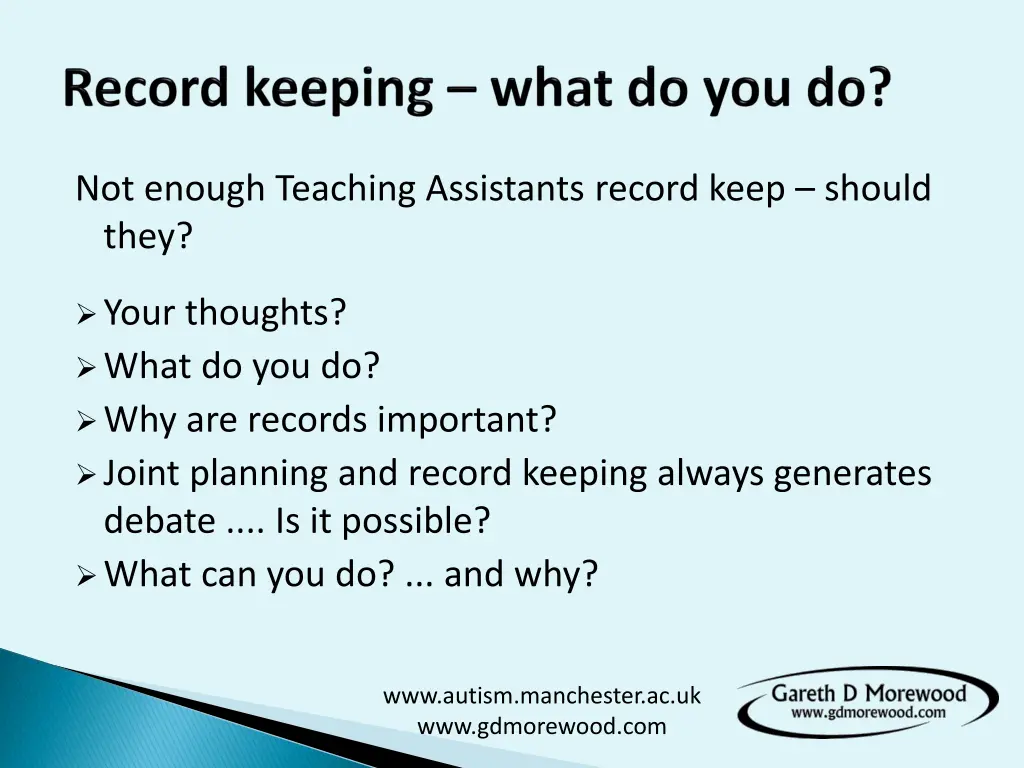 Record keeping – what do you do?

Not enough Teaching Assistants record keep – should they?

➢ Your thoughts?
➢ What do you do?
➢ Why are records important?
➢ Joint planning and record keeping always generates debate .... Is it possible?
➢ What can you do? ... and why?

www.autism.manchester.ac.uk
www.gdmorewood.com

Gareth D Morewood
www.gdmorewood.com